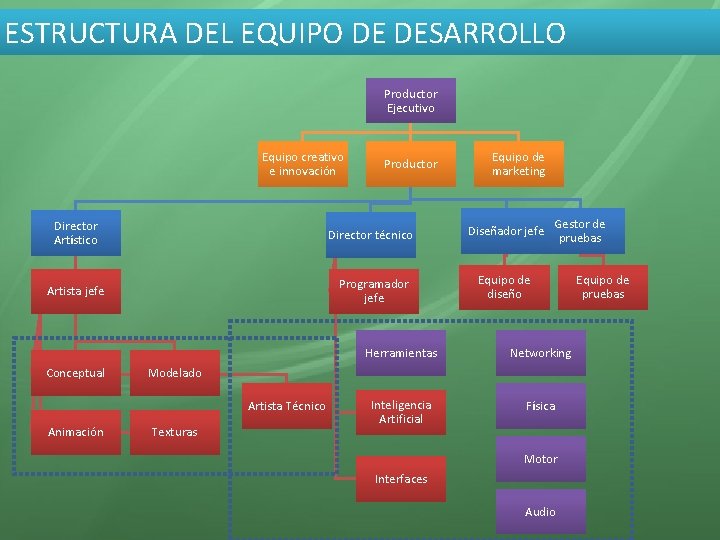 ESTRUCTURA DEL EQUIPO DE DESARROLLO

Productor Ejecutivo

Equipo creativo e innovación

Productor

Equipo de marketing

Director Artístico

Director técnico

Diseñador jefe

Gestor de pruebas

Artista jefe

Programador jefe

Equipo de diseño

Equipo de pruebas

Conceptual

Modelado

Animación

Texturas

Artista Técnico

Herramientas

Inteligencia Artificial

Interfaces

Networking

Física

Motor

Audio